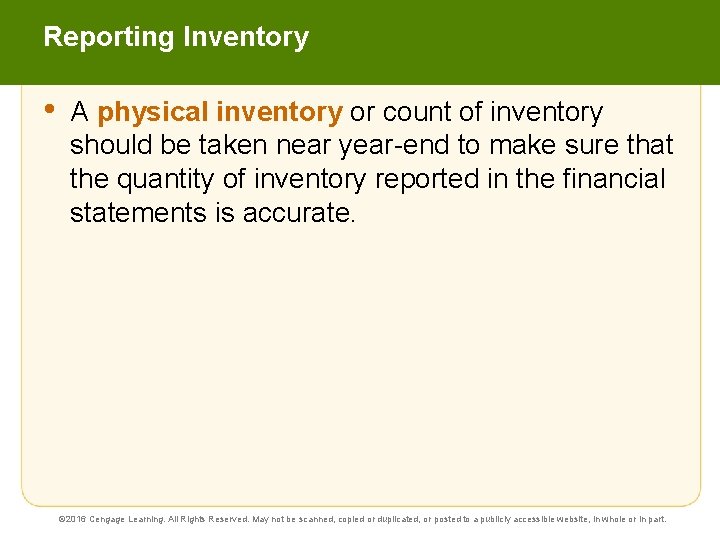 Reporting Inventory

• A physical inventory or count of inventory should be taken near year-end to make sure that the quantity of inventory reported in the financial statements is accurate.

©2016 Cengage Learning. All Rights Reserved. May not be scanned, copied or duplicated, or posted to a publicly accessible website, in whole or in part.